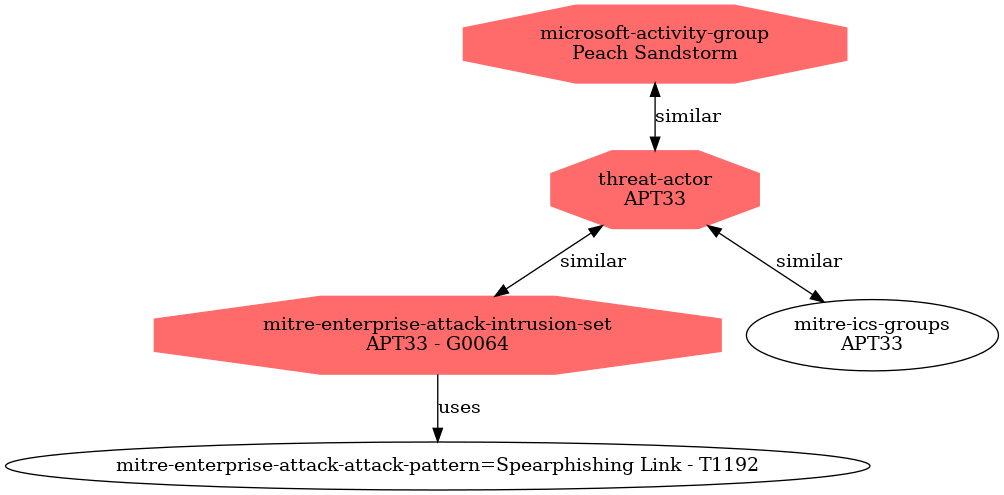 microsoft-activity-group
Peach Sandstorm

similar

threat-actor
APT33

similar

similar

mitre-enterprise-attack-intrusion-set
APT33 - G0064

mitre-ics-groups
APT33

uses

mitre-enterprise-attack-attack-pattern=Spearphishing Link - T1192